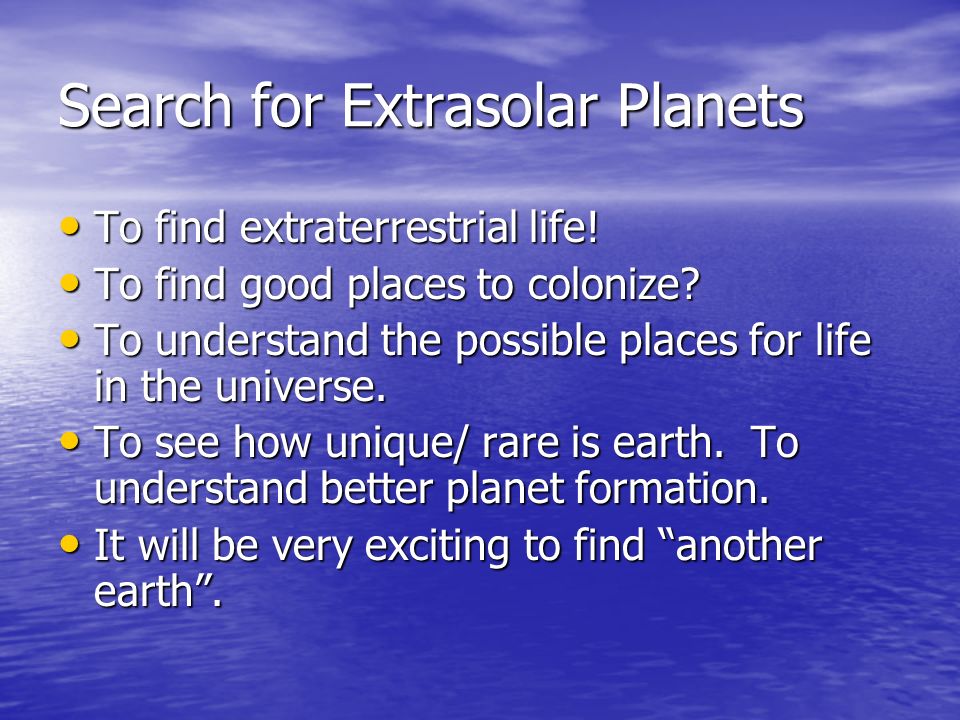 Search for Extrasolar Planets

• To find extraterrestrial life!
• To find good places to colonize?
• To understand the possible places for life in the universe.
• To see how unique/ rare is earth.  To understand better planet formation.
• It will be very exciting to find “another earth”.